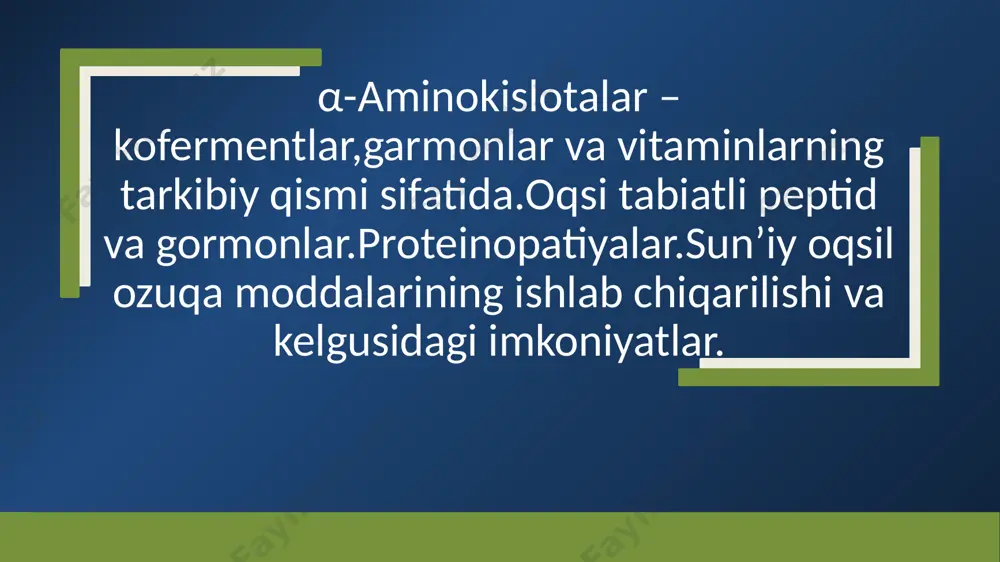 α-Aminokislotalar – kofermentlar,garmonlar va vitaminlarning tarkibiy qismi sifatida.Oqsi tabiatli peptid va gormonlar.Proteinopatiyalar.Sun’iy oqsil ozuqa moddalarining ishlab chiqarilishi va kelgusidagi imkoniyatlar.